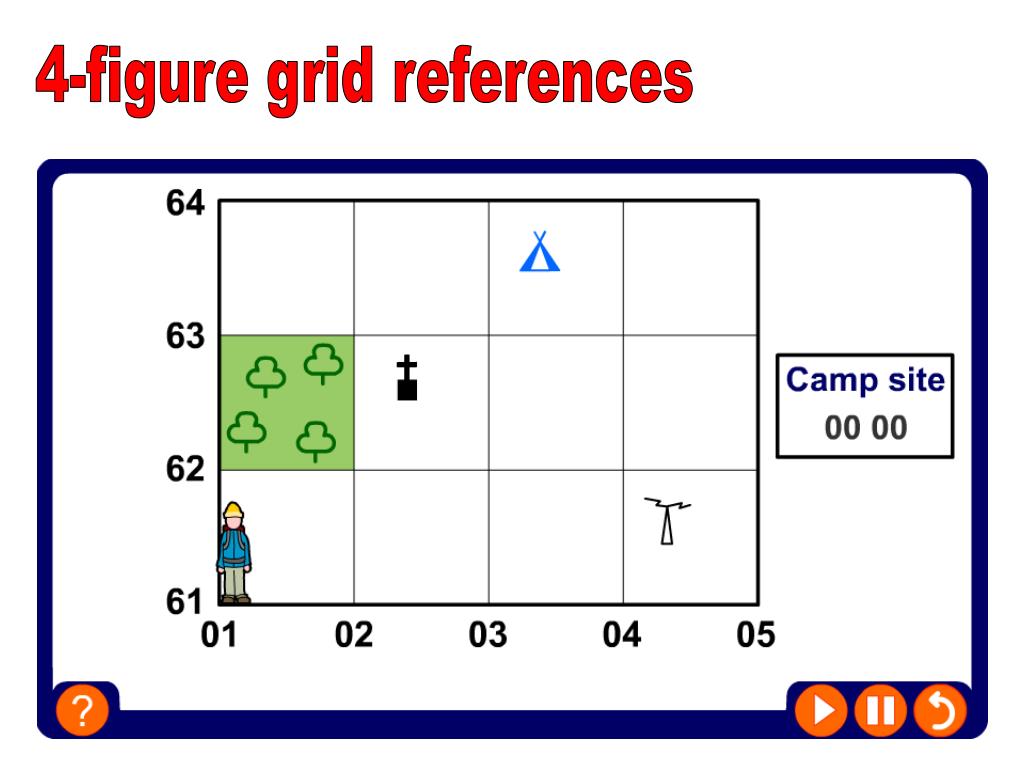 4-figure grid references

64
63
62
61
01
02
03
04
05

Camp site
00 00

?